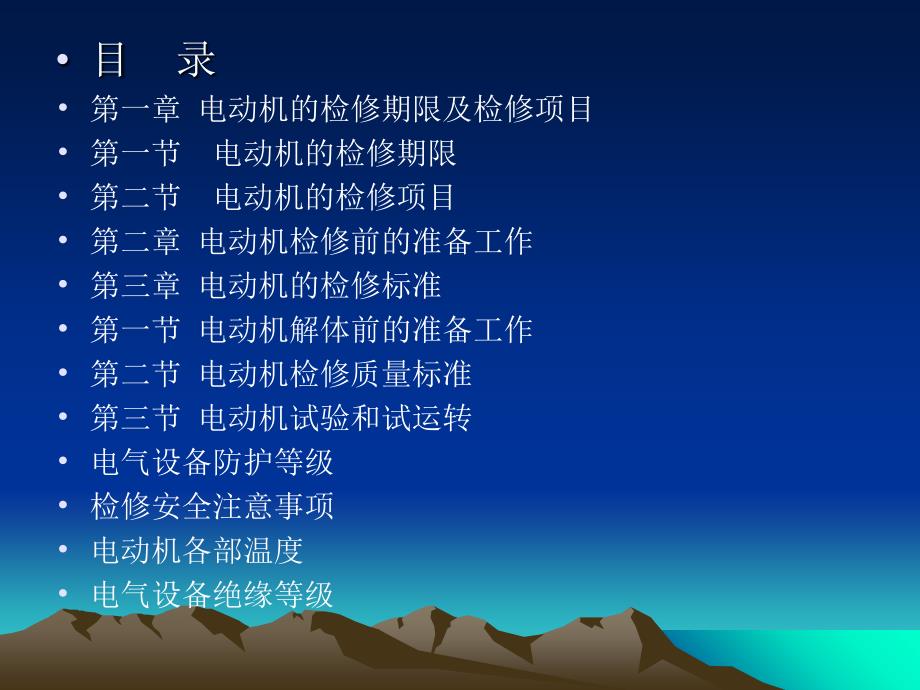 • 目　录
• 第一章 电动机的检修期限及检修项目
• 第一节　电动机的检修期限
• 第二节　电动机的检修项目
• 第二章 电动机检修前的准备工作
• 第三章 电动机的检修标准
• 第一节 电动机解体前的准备工作
• 第二节 电动机检修质量标准
• 第三节 电动机试验和试运转
• 电气设备防护等级
• 检修安全注意事项
• 电动机各部温度
• 电气设备绝缘等级